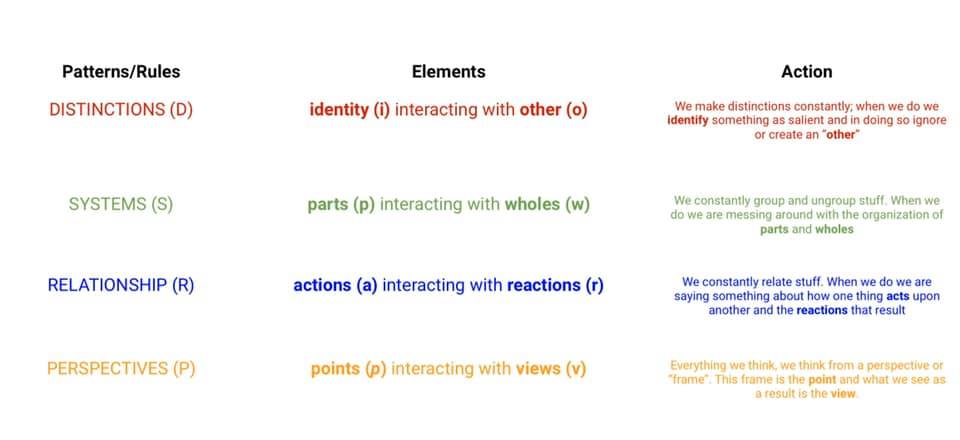 | Patterns/Rules | Elements | Action |
|---|---|---|
| DISTINCTIONS (D) | identity (i) interacting with other (o) | We make distinctions constantly; when we do we identify something as salient and in doing so ignore or create an "other" |
| SYSTEMS (S) | parts (p) interacting with wholes (w) | We constantly group and ungroup stuff. When we do we are messing around with the organization of parts and wholes |
| RELATIONSHIP (R) | actions (a) interacting with reactions (r) | We constantly relate stuff. When we do we are saying something about how one thing acts upon another and the reactions that result |
| PERSPECTIVES (P) | points (p) interacting with views (v) | Everything we think, we think from a perspective or "frame". This frame is the point and what we see as a result is the view. |